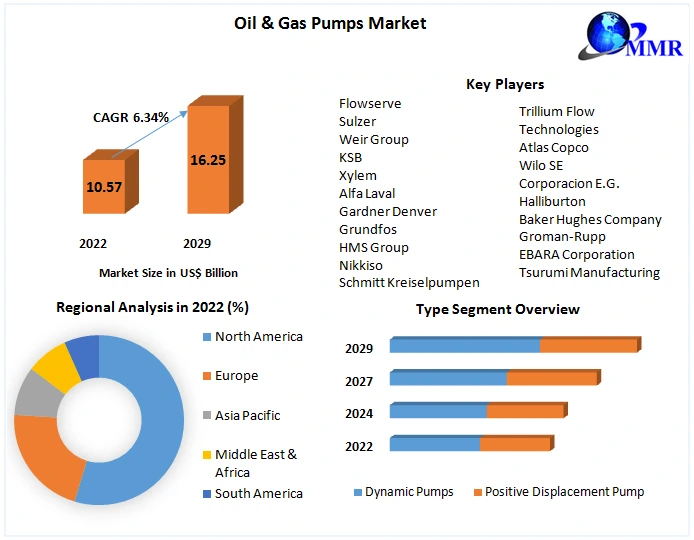 Oil & Gas Pumps Market

MMR

CAGR 6.34%

10.57

16.25

2022

2029

Market Size in US$ Billion

Key Players

Flowserve
Sulzer
Weir Group
KSB
Xylem
Alfa Laval
Gardner Denver
Grundfos
HMS Group
Nikkiso
Schmitt Kreiselpumpen

Trillium Flow Technologies
Atlas Copco
Wilo SE
Corporacion E.G.
Halliburton
Baker Hughes Company
Groman-Rupp
EBARA Corporation
Tsurumi Manufacturing

Regional Analysis in 2022 (%)

North America
Europe
Asia Pacific
Middle East & Africa
South America

Type Segment Overview

2029
2027
2024
2022

Dynamic Pumps
Positive Displacement Pump